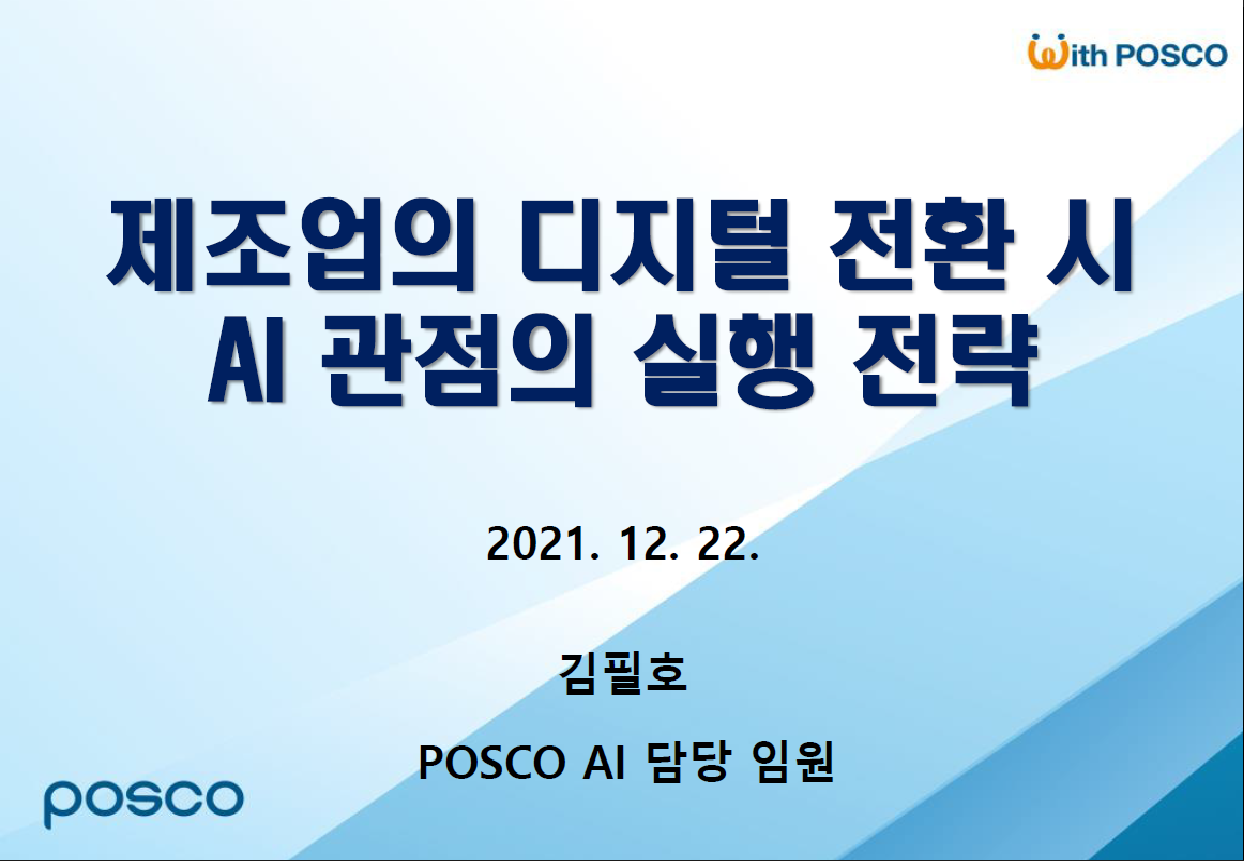 With POSCO

제조업의 디지털 전환 시
AI 관점의 실행 전략

2021. 12. 22.

김필호

POSCO AI 담당 임원

posco